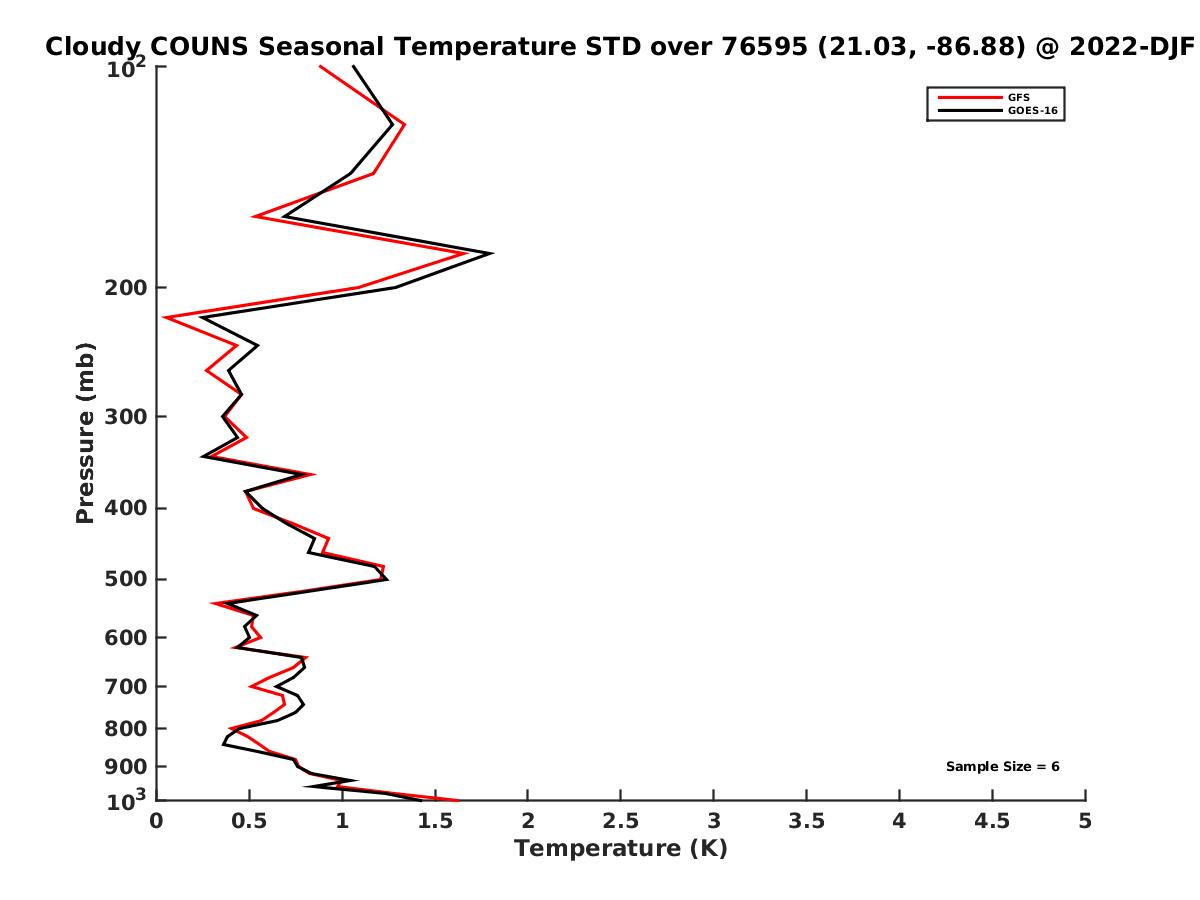 Cloudy COUNS Seasonal Temperature STD over 76595 (21.03, -86.88) @ 2022-DJF

GFS
GOES-16

Pressure (mb)

$10^2$
200
300
400
500
600
700
800
900
$10^3$

Sample Size = 6

0 0.5 1 1.5 2 2.5 3 3.5 4 4.5 5

Temperature (K)